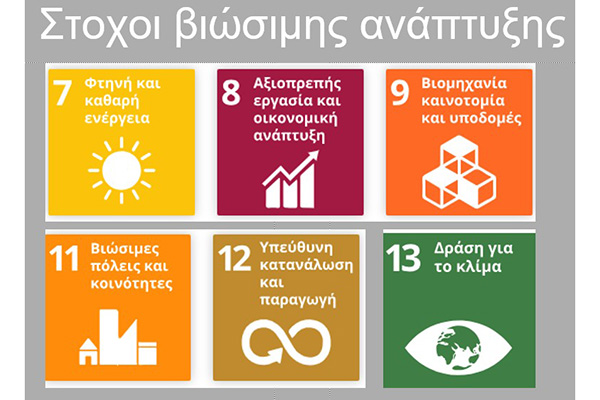 Στοχοι βιώσιμης ανάπτυξης

7 Φτηνή και καθαρή ενέργεια

8 Αξιοπρεπής εργασία και οικονομική ανάπτυξη

9 Βιομηχανία καινοτομία και υποδομές

11 Βιώσιμες πόλεις και κοινότητες

12 Υπεύθυνη κατανάλωση και παραγωγή

13 Δράση για το κλίμα